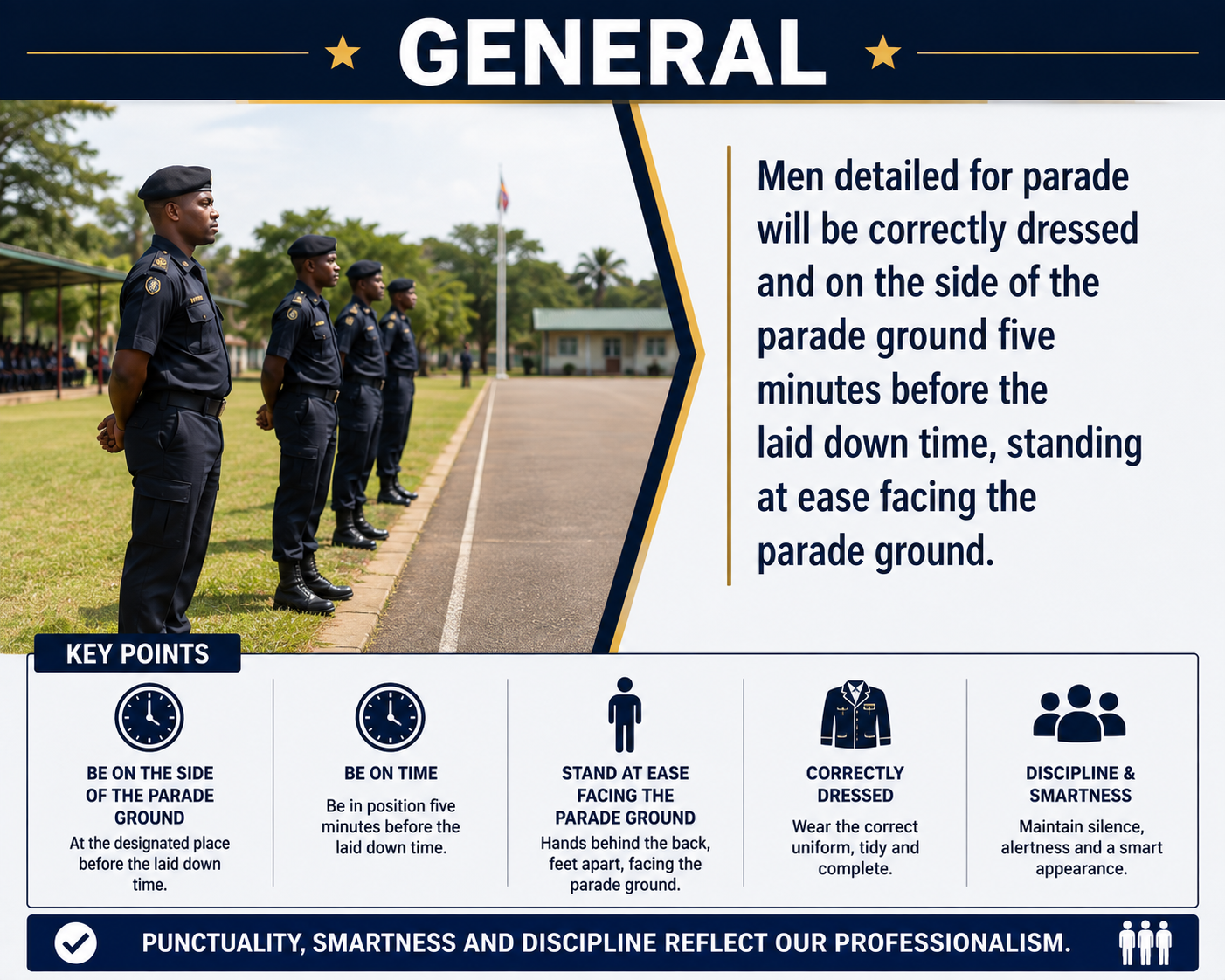 GENERAL

Men detailed for parade will be correctly dressed and on the side of the parade ground five minutes before the laid down time, standing at ease facing the parade ground.

KEY POINTS

BE ON THE SIDE OF THE PARADE GROUND
At the designated place before the laid down time.

BE ON TIME
Be in position five minutes before the laid down time.

STAND AT EASE FACING THE PARADE GROUND
Hands behind the back, feet apart, facing the parade ground.

CORRECTLY DRESSED
Wear the correct uniform, tidy and complete.

DISCIPLINE & SMARTNESS
Maintain silence, alertness and a smart appearance.

PUNCTUALITY, SMARTNESS AND DISCIPLINE REFLECT OUR PROFESSIONALISM.